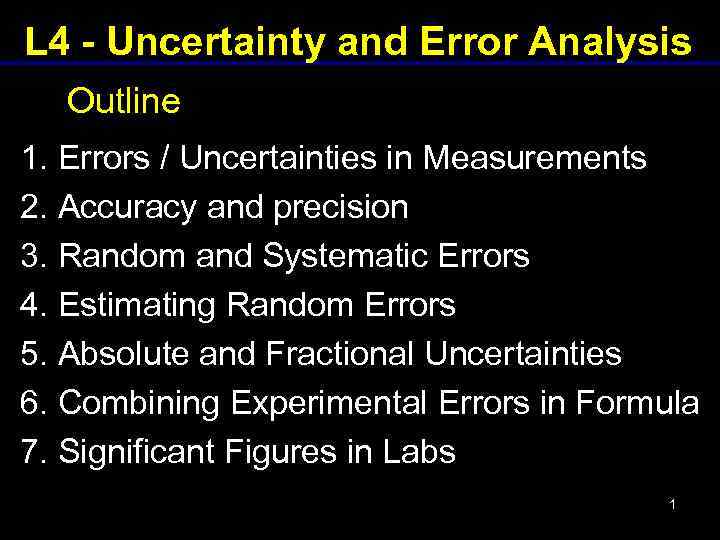 L4 - Uncertainty and Error Analysis

Outline

1. Errors / Uncertainties in Measurements
2. Accuracy and precision
3. Random and Systematic Errors
4. Estimating Random Errors
5. Absolute and Fractional Uncertainties
6. Combining Experimental Errors in Formula
7. Significant Figures in Labs

1